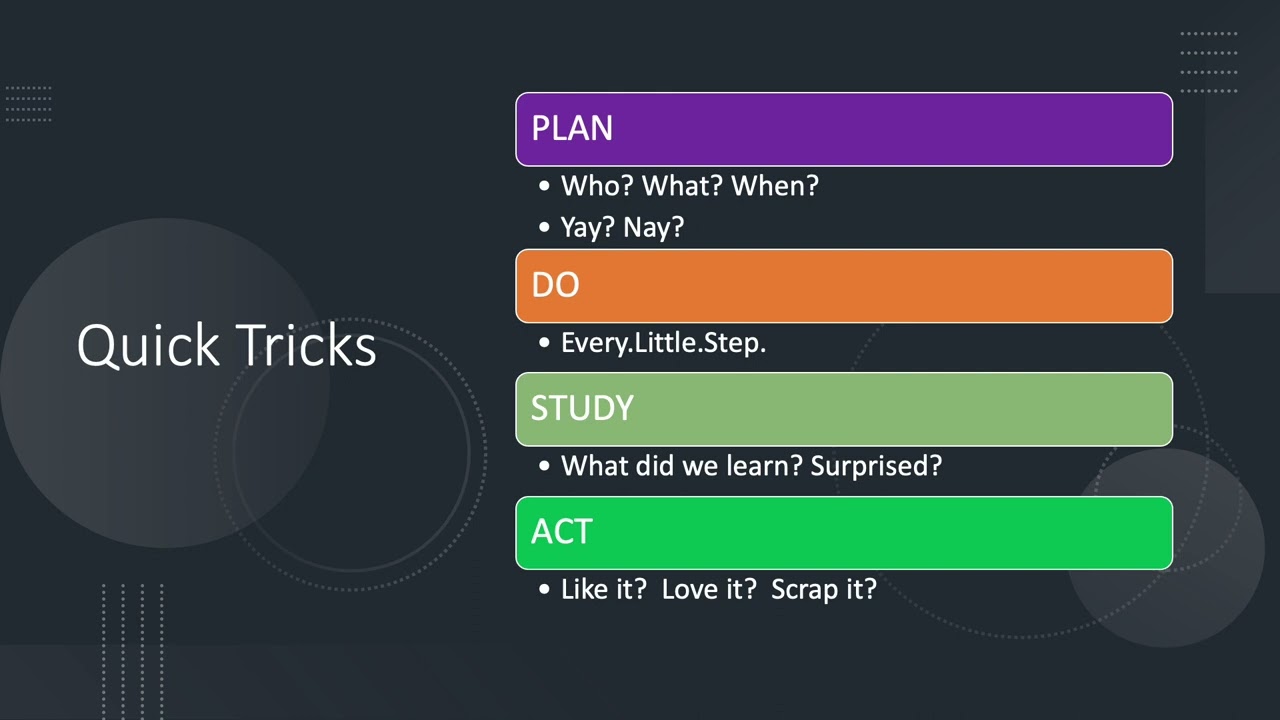 Quick Tricks

PLAN

• Who? What? When?
• Yay? Nay?

DO

• Every.Little.Step.

STUDY

• What did we learn? Surprised?

ACT

• Like it? Love it? Scrap it?